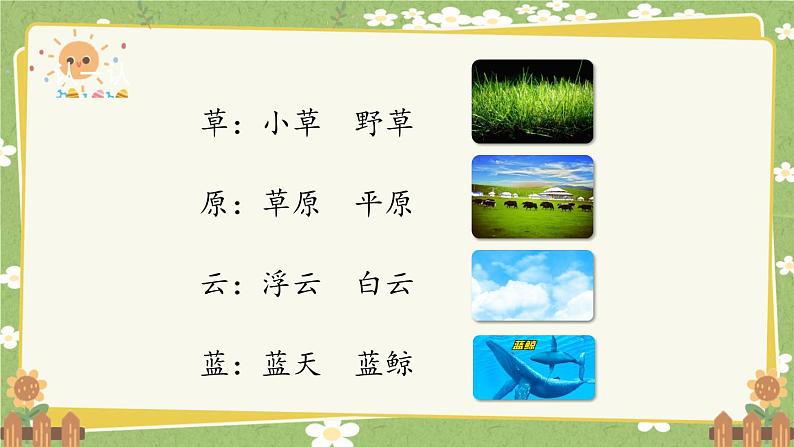 草：小草　野草

原：草原　平原

云：浮云　白云

蓝：蓝天　蓝鲸

蓝鲸